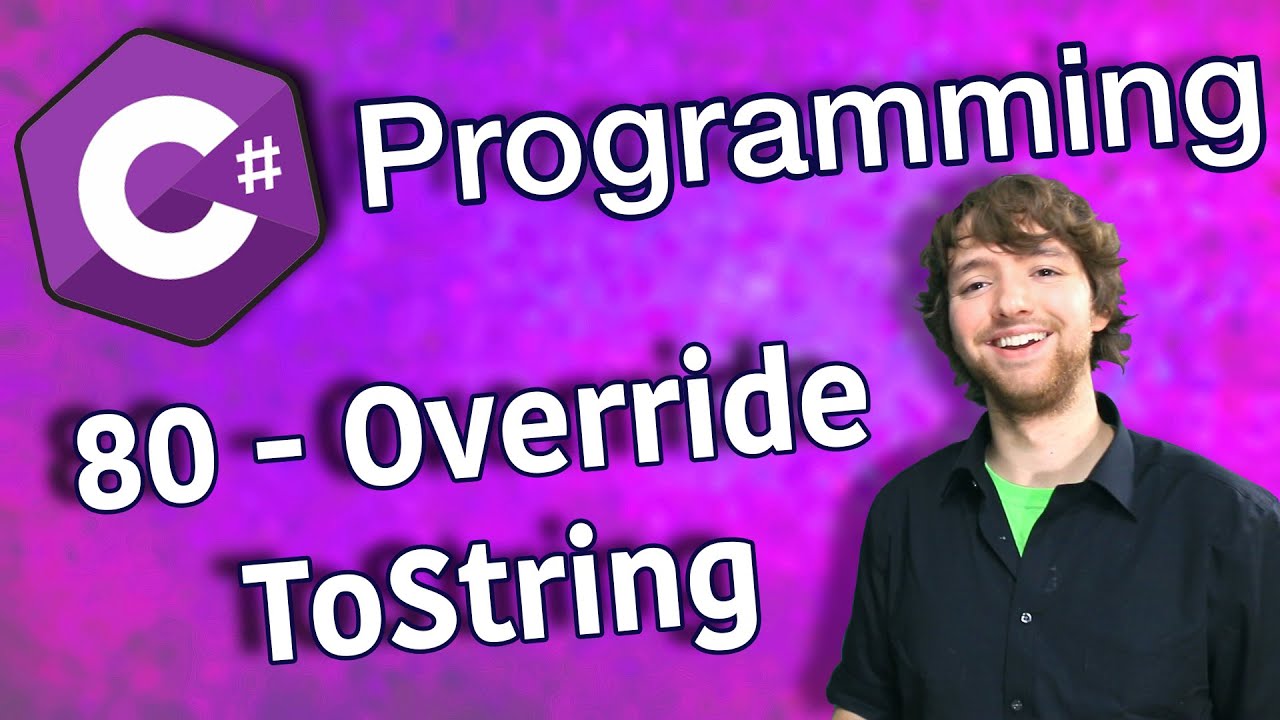 C#

Programming

80 - Override ToString